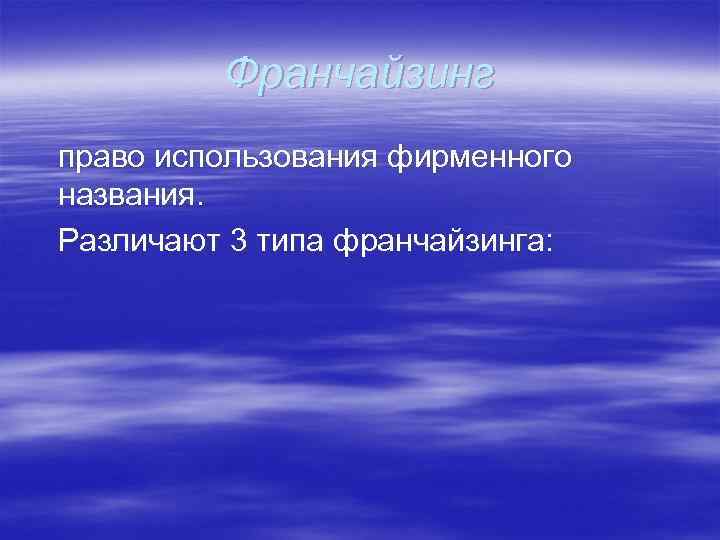 Франчайзинг

право использования фирменного названия.

Различают 3 типа франчайзинга: